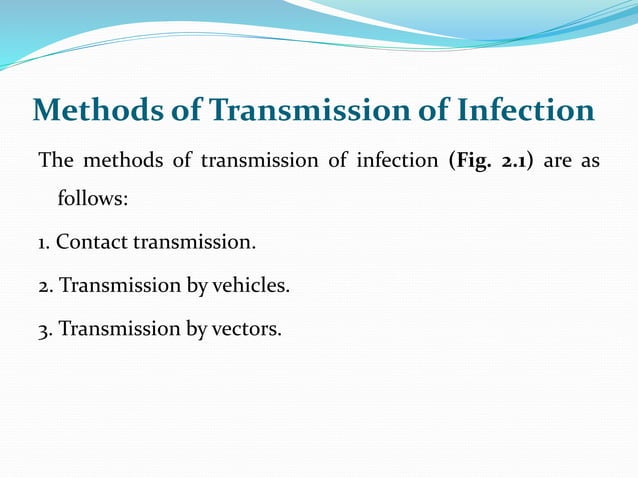 Methods of Transmission of Infection

The methods of transmission of infection (Fig. 2.1) are as follows:

1. Contact transmission.

2. Transmission by vehicles.

3. Transmission by vectors.